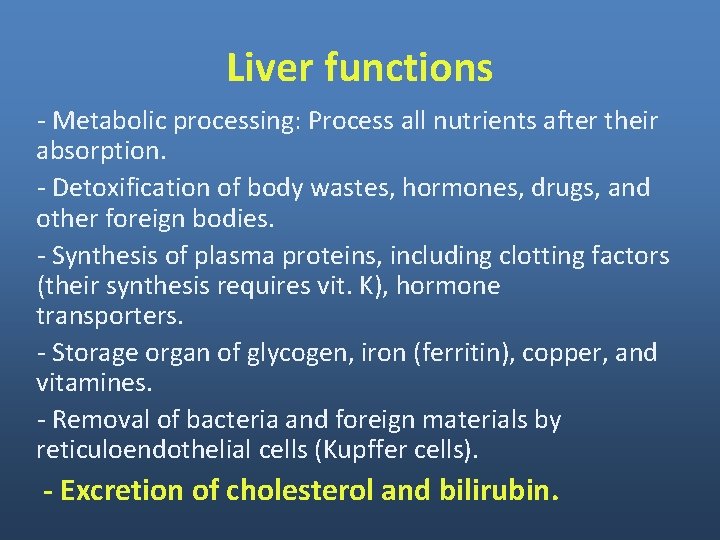 Liver functions

- Metabolic processing: Process all nutrients after their absorption.

- Detoxification of body wastes, hormones, drugs, and other foreign bodies.

- Synthesis of plasma proteins, including clotting factors (their synthesis requires vit. K), hormone transporters.

- Storage organ of glycogen, iron (ferritin), copper, and vitamines.

- Removal of bacteria and foreign materials by reticuloendothelial cells (Kupffer cells).

- Excretion of cholesterol and bilirubin.